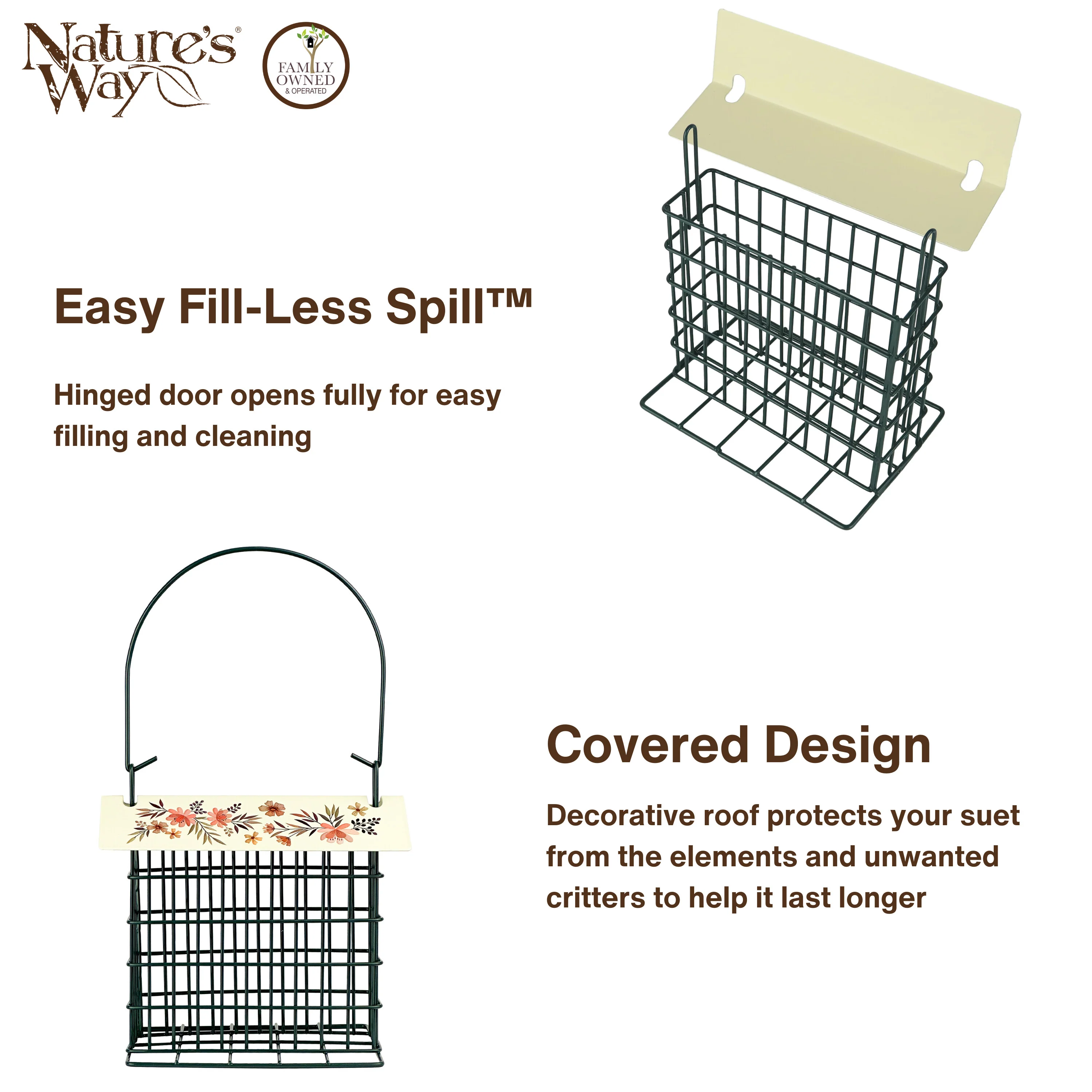 Nature's Way®

FAMILY OWNED & OPERATED

Easy Fill-Less Spill™

Hinged door opens fully for easy filling and cleaning

Covered Design

Decorative roof protects your suet from the elements and unwanted critters to help it last longer